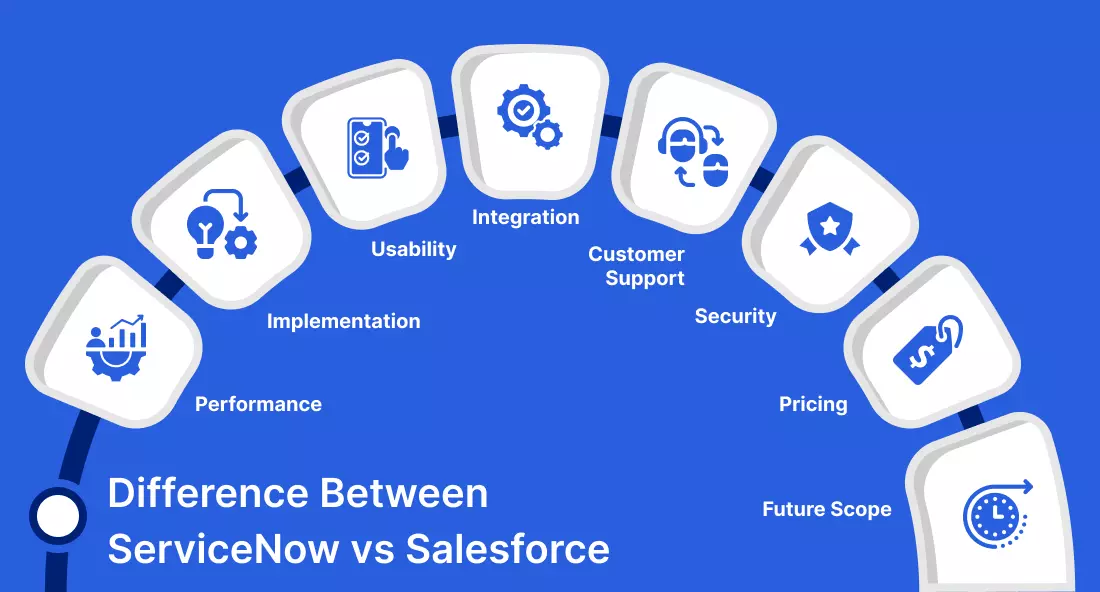 Performance

Implementation

Usability

Integration

Customer Support

Security

Pricing

Future Scope

Difference Between ServiceNow vs Salesforce